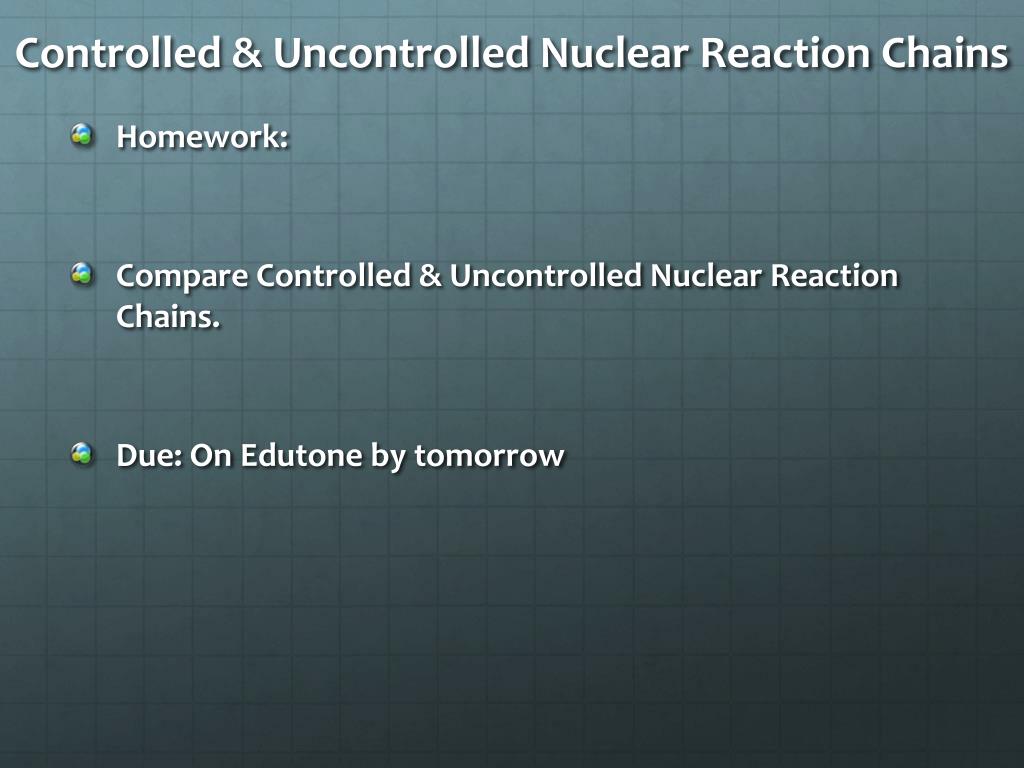 Controlled & Uncontrolled Nuclear Reaction Chains

Homework:

Compare Controlled & Uncontrolled Nuclear Reaction Chains.

Due: On Edutone by tomorrow